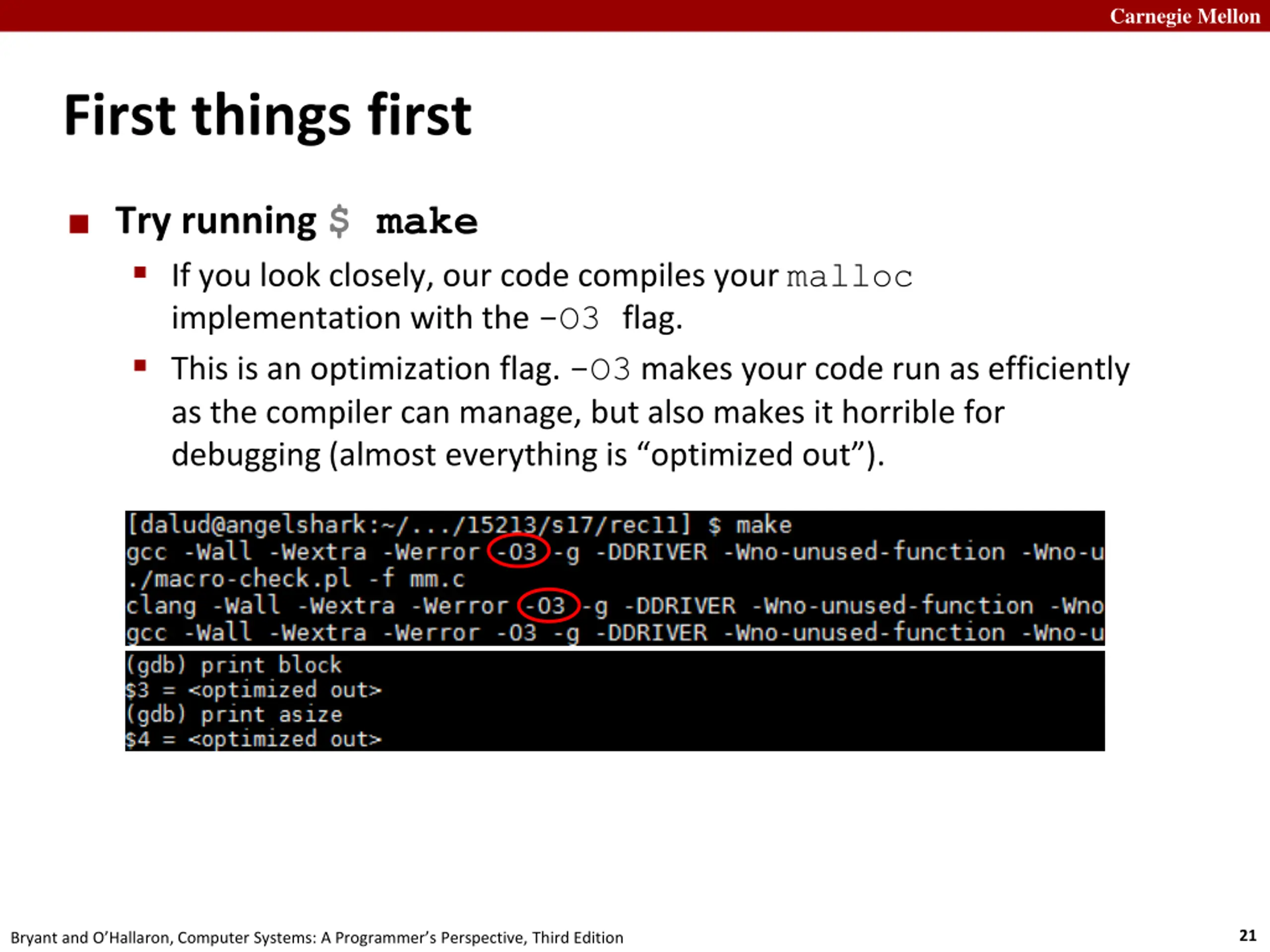 Carnegie Mellon

First things first

Try running $ make

If you look closely, our code compiles your malloc implementation with the -O3 flag.

This is an optimization flag. -O3 makes your code run as efficiently as the compiler can manage, but also makes it horrible for debugging (almost everything is “optimized out”).

[dalud@angelshark:~/.../15213/s17/rec11] $ make
gcc -Wall -Wextra -Werror -O3 -g -DDRIVER -Wno-unused-function -Wno-u
./macro-check.pl -f mm.c
clang -Wall -Wextra -Werror -O3 -g -DDRIVER -Wno-unused-function -Wno
gcc -Wall -Wextra -Werror -O3 -g -DDRIVER -Wno-unused-function -Wno-u

(gdb) print block
$3 = <optimized out>
(gdb) print asize
$4 = <optimized out>

Bryant and O’Hallaron, Computer Systems: A Programmer’s Perspective, Third Edition

21